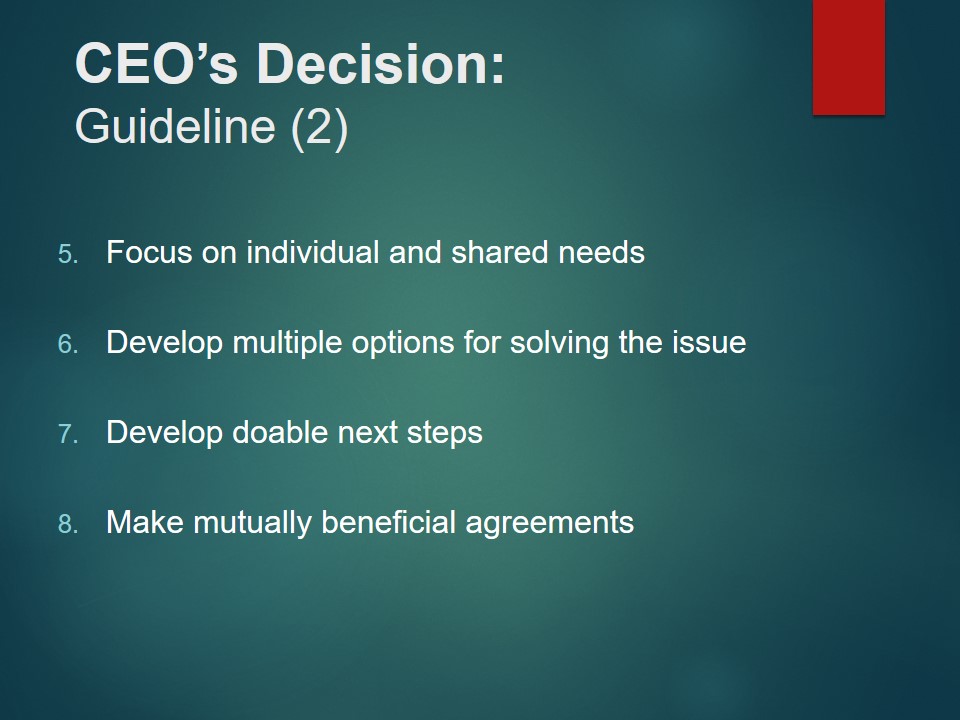 CEO’s Decision:
Guideline (2)

5. Focus on individual and shared needs

6. Develop multiple options for solving the issue

7. Develop doable next steps

8. Make mutually beneficial agreements